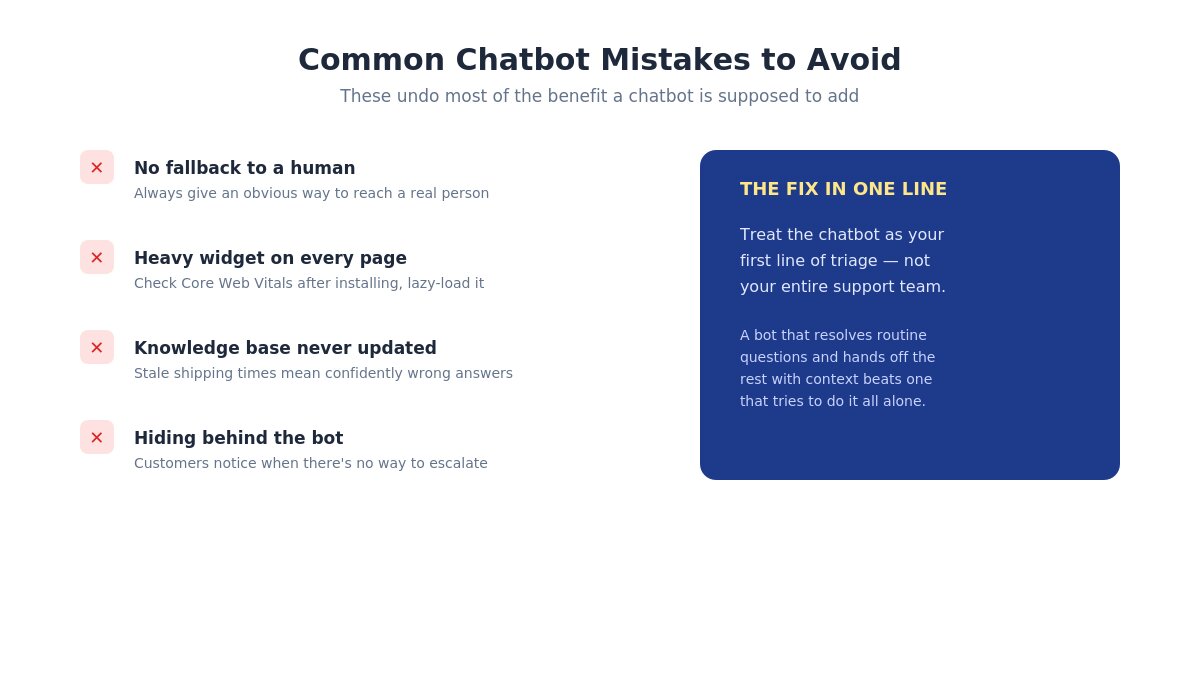 Common Chatbot Mistakes to Avoid

These undo most of the benefit a chatbot is supposed to add

✕ No fallback to a human
Always give an obvious way to reach a real person

✕ Heavy widget on every page
Check Core Web Vitals after installing, lazy-load it

✕ Knowledge base never updated
Stale shipping times mean confidently wrong answers

✕ Hiding behind the bot
Customers notice when there's no way to escalate

THE FIX IN ONE LINE

Treat the chatbot as your first line of triage — not your entire support team.

A bot that resolves routine questions and hands off the rest with context beats one that tries to do it all alone.